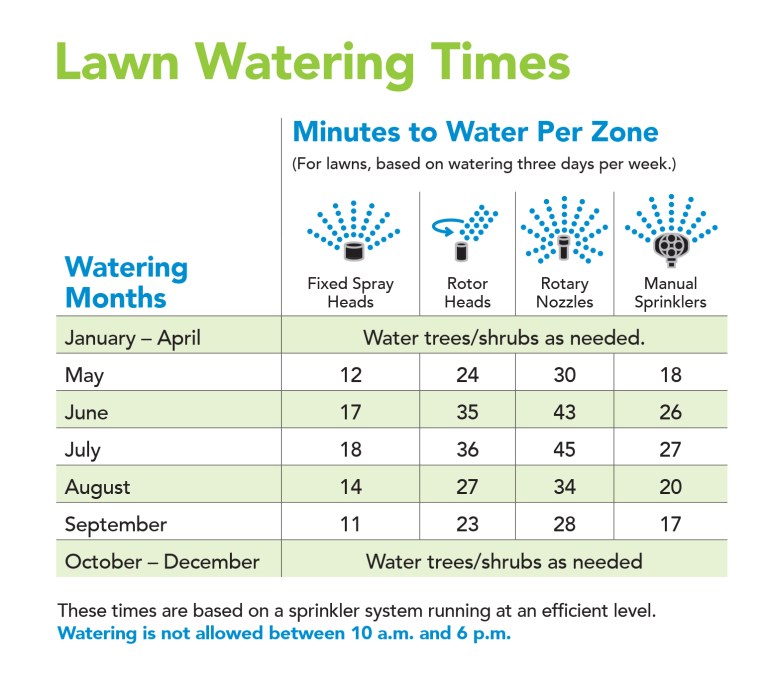 Lawn Watering Times

Minutes to Water Per Zone

(For lawns, based on watering three days per week.)

| Watering Months | Fixed Spray Heads | Rotor Heads | Rotary Nozzles | Manual Sprinklers |
|---|---|---|---|---|
| January – April | Water trees/shrubs as needed. | | | |
| May | 12 | 24 | 30 | 18 |
| June | 17 | 35 | 43 | 26 |
| July | 18 | 36 | 45 | 27 |
| August | 14 | 27 | 34 | 20 |
| September | 11 | 23 | 28 | 17 |
| October – December | Water trees/shrubs as needed | | | |

These times are based on a sprinkler system running at an efficient level.
Watering is not allowed between 10 a.m. and 6 p.m.